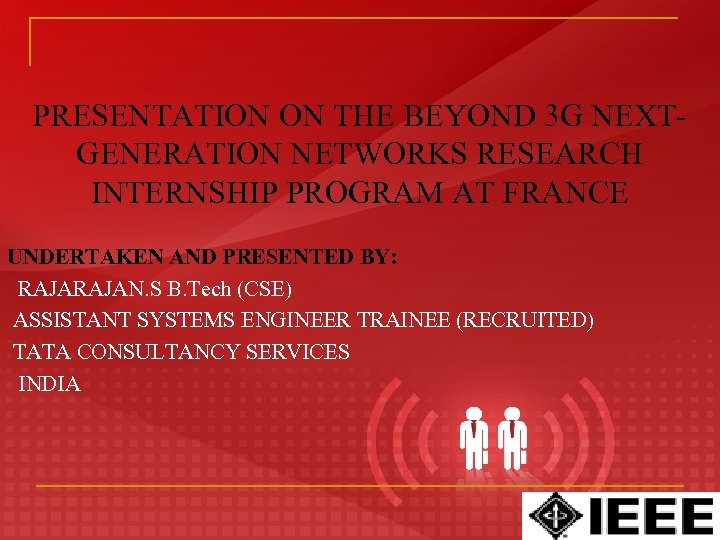 PRESENTATION ON THE BEYOND 3G NEXT-GENERATION NETWORKS RESEARCH INTERNSHIP PROGRAM AT FRANCE

UNDERTAKEN AND PRESENTED BY:

RAJARAJAN.S B.Tech (CSE)
ASSISTANT SYSTEMS ENGINEER TRAINEE (RECRUITED)
TATA CONSULTANCY SERVICES
INDIA

IEEE